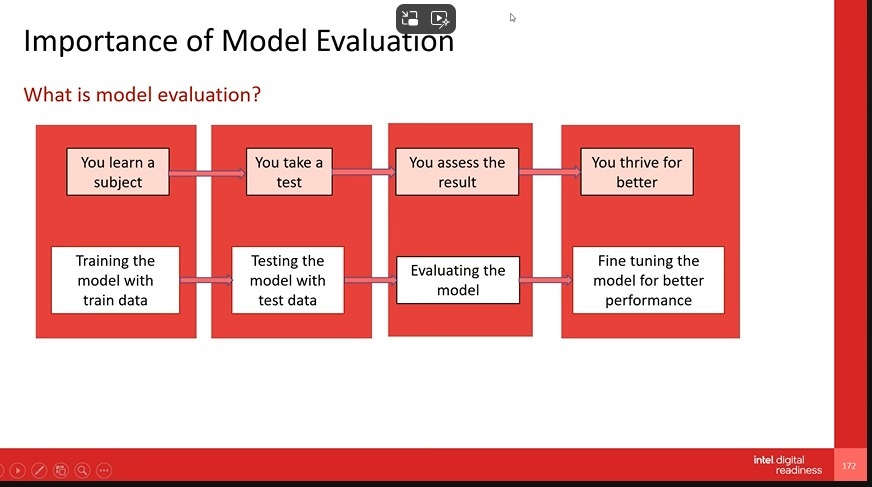 Importance of Model Evaluation

What is model evaluation?

You learn a subject

You take a test

You assess the result

You thrive for better

Training the model with train data

Testing the model with test data

Evaluating the model

Fine tuning the model for better performance

intel. digital readiness

172